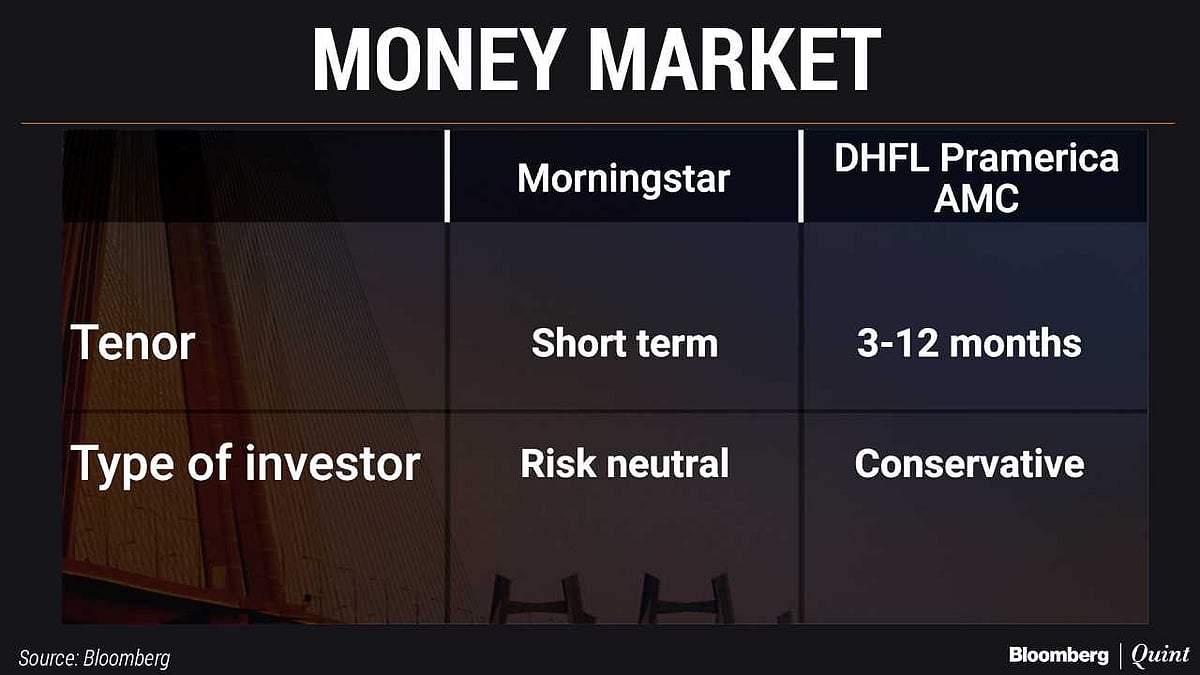 MONEY MARKET

|  | Morningstar | DHFL Pramerica AMC |
|---|---|---|
| Tenor | Short term | 3-12 months |
| Type of investor | Risk neutral | Conservative |

Source: Bloomberg

Bloomberg | Quint